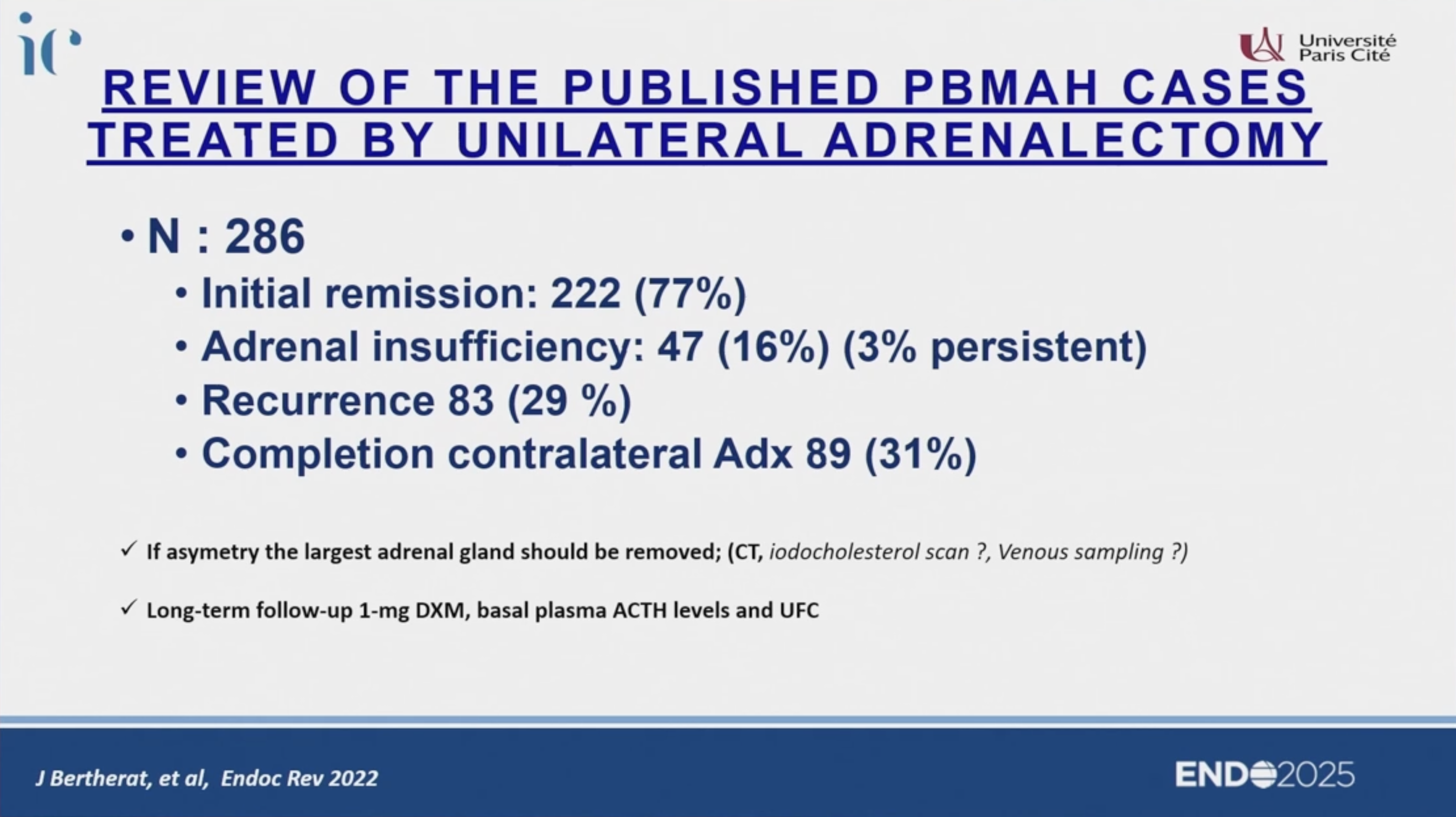 ic

Université Paris Cité

REVIEW OF THE PUBLISHED PBMAH CASES TREATED BY UNILATERAL ADRENALECTOMY

• N : 286
• Initial remission: 222 (77%)
• Adrenal insufficiency: 47 (16%) (3% persistent)
• Recurrence 83 (29 %)
• Completion contralateral Adx 89 (31%)

✓ If asymetry the largest adrenal gland should be removed; (CT, iodocholesterol scan ?, Venous sampling ?)

✓ Long-term follow-up 1-mg DXM, basal plasma ACTH levels and UFC

J Bertherat, et al, Endoc Rev 2022

ENDO2025